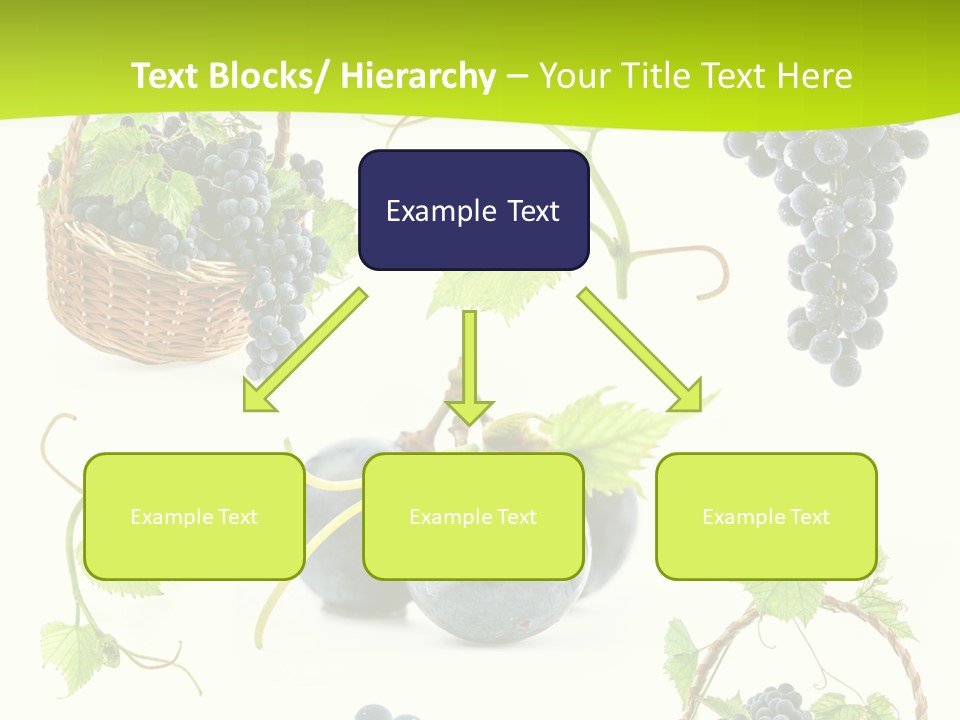 Text Blocks/ Hierarchy – Your Title Text Here

Example Text

Example Text

Example Text

Example Text